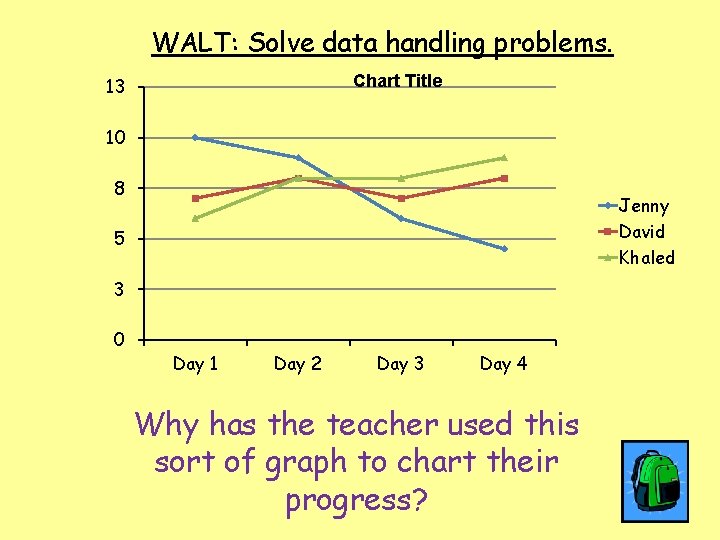 WALT: Solve data handling problems.

Chart Title

13
10
8
5
3
0

Day 1 Day 2 Day 3 Day 4

Jenny
David
Khaled

Why has the teacher used this sort of graph to chart their progress?